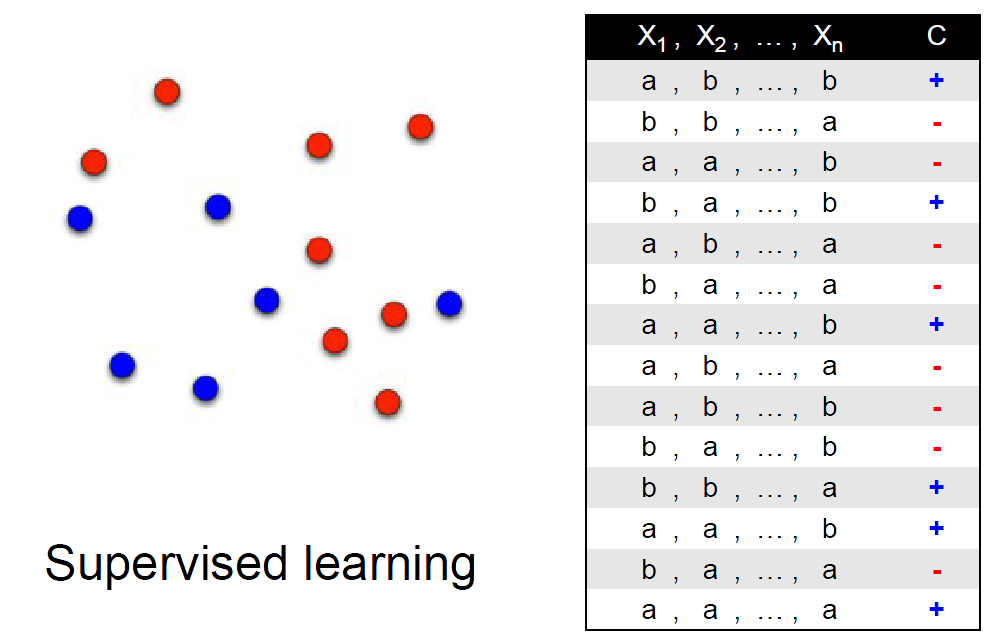 Supervised learning

| $X_1$ , $X_2$ , ... , $X_n$ | C |
|---|---|
| a , b , ... , b | + |
| b , b , ... , a | - |
| a , a , ... , b | - |
| b , a , ... , b | + |
| a , b , ... , a | - |
| b , a , ... , a | - |
| a , a , ... , b | + |
| a , b , ... , a | - |
| a , b , ... , b | - |
| b , a , ... , b | - |
| b , b , ... , a | + |
| a , a , ... , b | + |
| b , a , ... , a | - |
| a , a , ... , a | + |